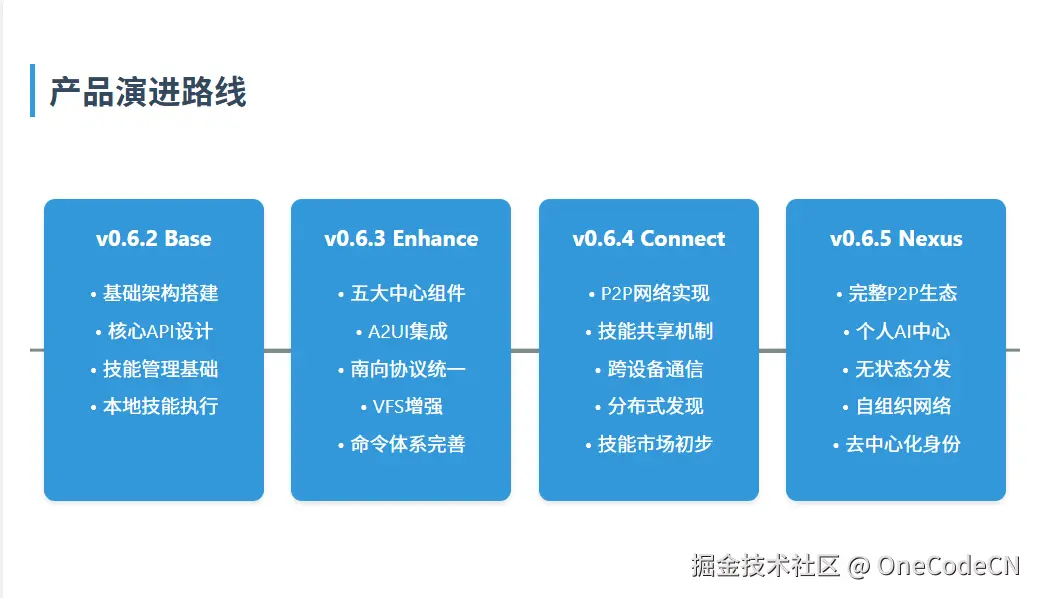 产品演进路线

v0.6.2 Base
• 基础架构搭建
• 核心API设计
• 技能管理基础
• 本地技能执行

v0.6.3 Enhance
• 五大中心组件
• A2UI集成
• 南向协议统一
• VFS增强
• 命令体系完善

v0.6.4 Connect
• P2P网络实现
• 技能共享机制
• 跨设备通信
• 分布式发现
• 技能市场初步

v0.6.5 Nexus
• 完整P2P生态
• 个人AI中心
• 无状态分发
• 自组织网络
• 去中心化身份

掘金技术社区 @ OneCodeCN